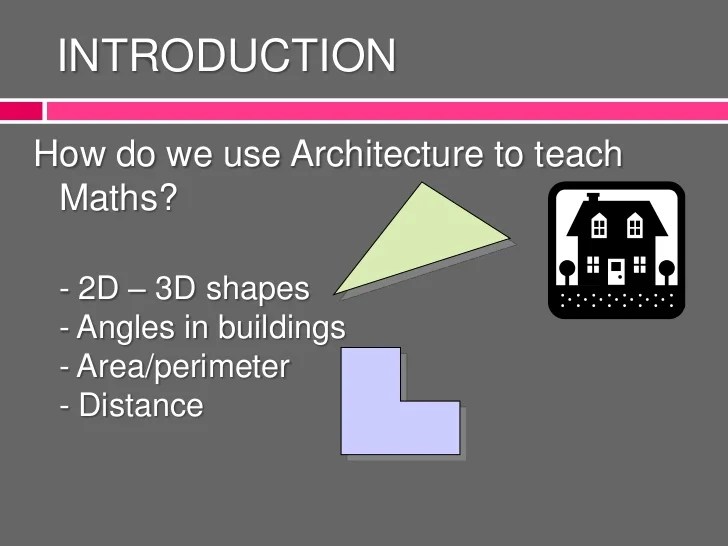 INTRODUCTION

How do we use Architecture to teach Maths?

- 2D – 3D shapes
- Angles in buildings
- Area/perimeter
- Distance